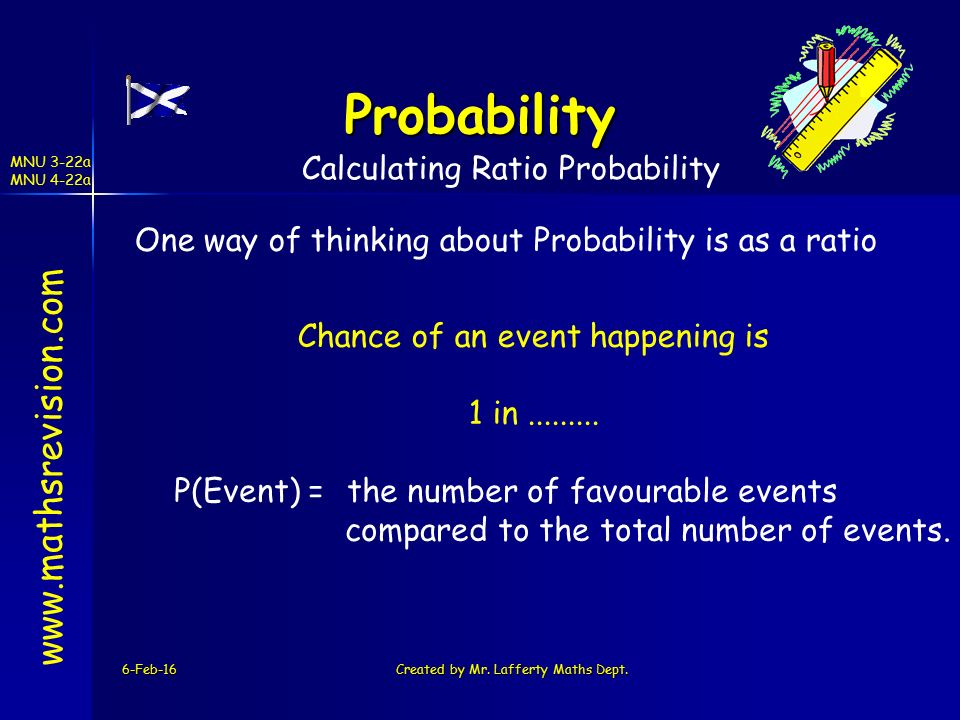 MNU 3-22a
MNU 4-22a

Probability

Calculating Ratio Probability

www.mathsrevision.com

One way of thinking about Probability is as a ratio

Chance of an event happening is

1 in .........

P(Event) = the number of favourable events compared to the total number of events.

6-Feb-16

Created by Mr. Lafferty Maths Dept.